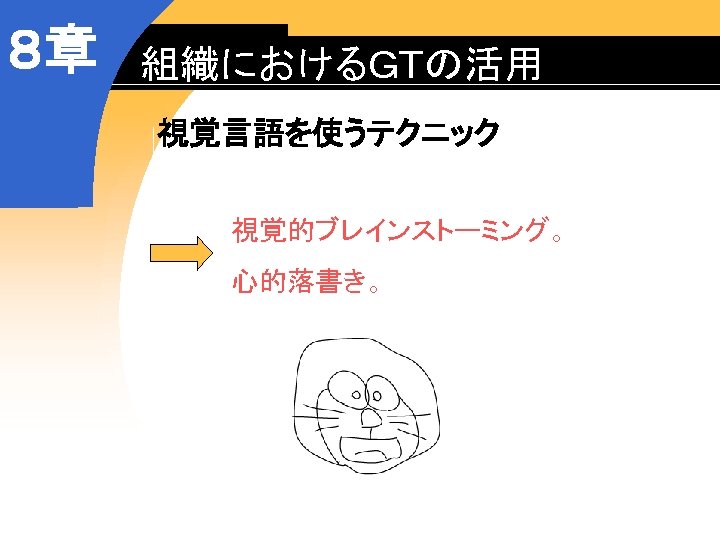 8章

組織におけるGTの活用

視覚言語を使うテクニック

視覚的ブレインストーミング。

心的落書き。